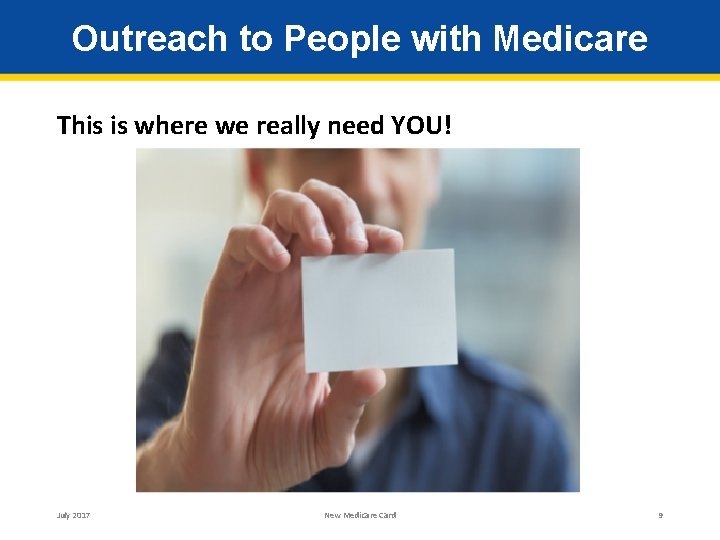 Outreach to People with Medicare

This is where we really need YOU!

July 2017

New Medicare Card

9